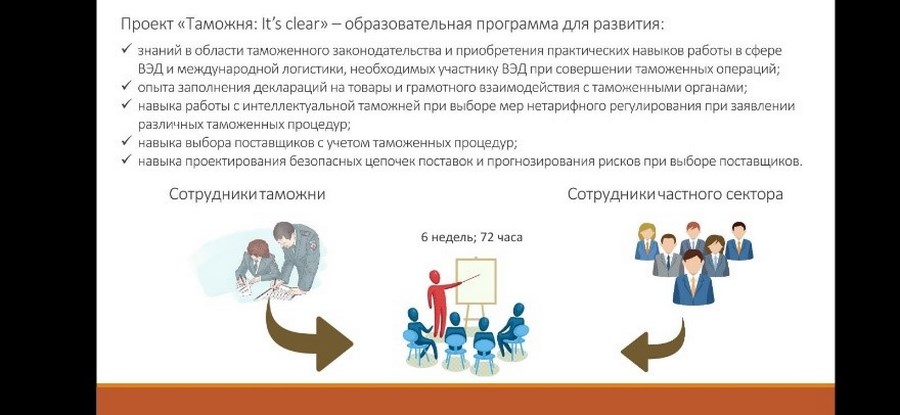 Проект «Таможня: It's clear» – образовательная программа для развития:

✓ знаний в области таможенного законодательства и приобретения практических навыков работы в сфере ВЭД и международной логистики, необходимых участнику ВЭД при совершении таможенных операций;
✓ опыта заполнения деклараций на товары и грамотного взаимодействия с таможенными органами;
✓ навыка работы с интеллектуальной таможней при выборе мер нетарифного регулирования при заявлении различных таможенных процедур;
✓ навыка выбора поставщиков с учетом таможенных процедур;
✓ навыка проектирования безопасных цепочек поставок и прогнозирования рисков при выборе поставщиков.

Сотрудники таможни

6 недель; 72 часа

Сотрудники частного сектора